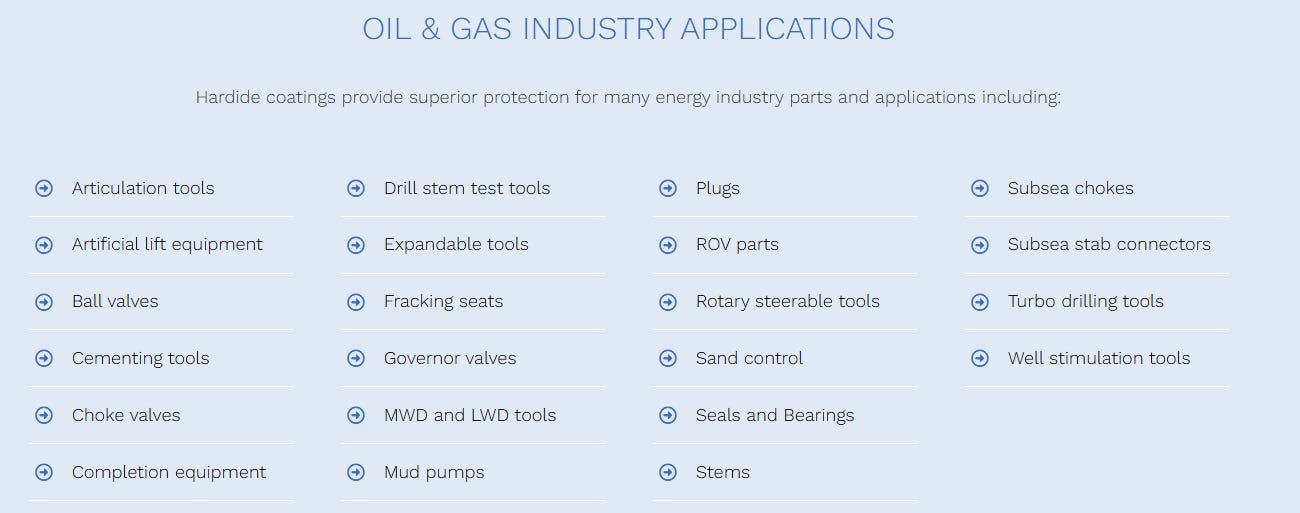 OIL & GAS INDUSTRY APPLICATIONS

Hardide coatings provide superior protection for many energy industry parts and applications including:

Articulation tools
Artificial lift equipment
Ball valves
Cementing tools
Choke valves
Completion equipment

Drill stem test tools
Expandable tools
Fracking seats
Governor valves
MWD and LWD tools
Mud pumps

Plugs
ROV parts
Rotary steerable tools
Sand control
Seals and Bearings
Stems

Subsea chokes
Subsea stab connectors
Turbo drilling tools
Well stimulation tools